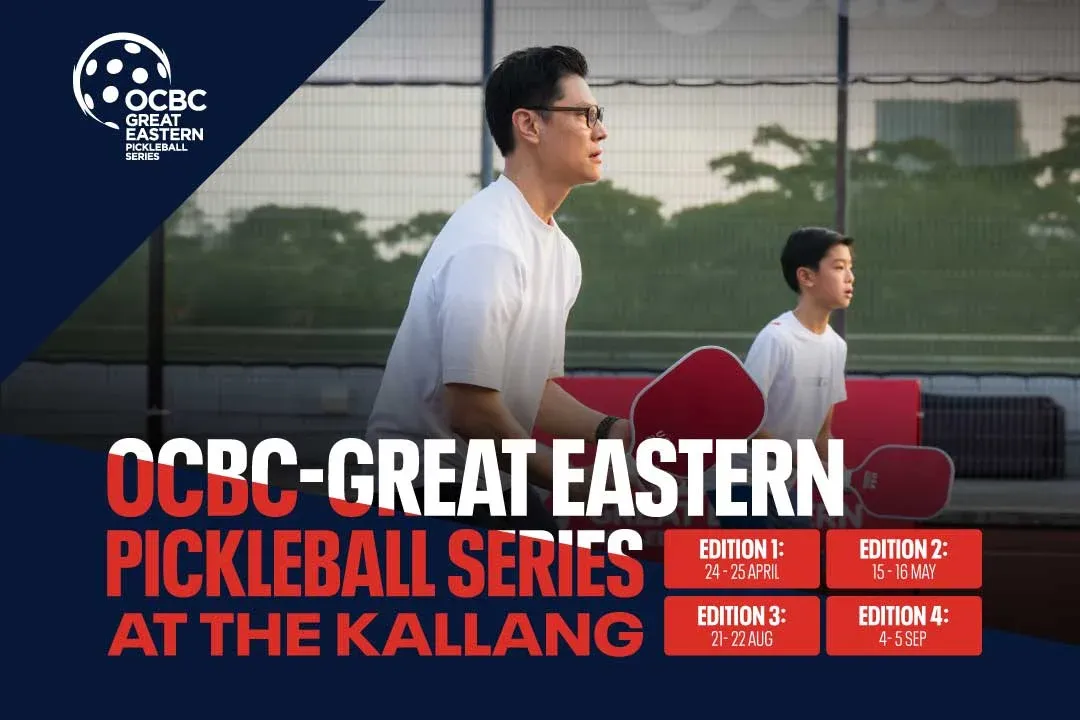 OCBC GREAT EASTERN PICKLEBALL SERIES

OCBC-GREAT EASTERN PICKLEBALL SERIES AT THE KALLANG

EDITION 1: 24 - 25 APRIL

EDITION 2: 15 - 16 MAY

EDITION 3: 21- 22 AUG

EDITION 4: 4- 5 SEP